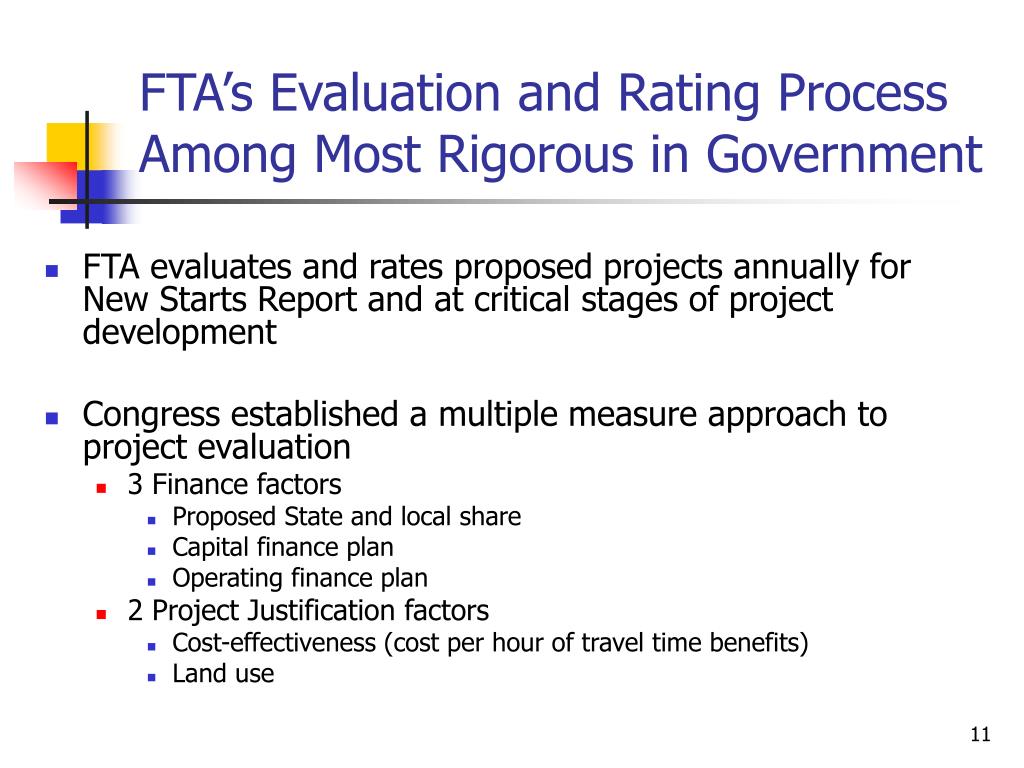 FTA's Evaluation and Rating Process Among Most Rigorous in Government

- FTA evaluates and rates proposed projects annually for New Starts Report and at critical stages of project development

- Congress established a multiple measure approach to project evaluation
  - 3 Finance factors
    - Proposed State and local share
    - Capital finance plan
    - Operating finance plan
  - 2 Project Justification factors
    - Cost-effectiveness (cost per hour of travel time benefits)
    - Land use

11